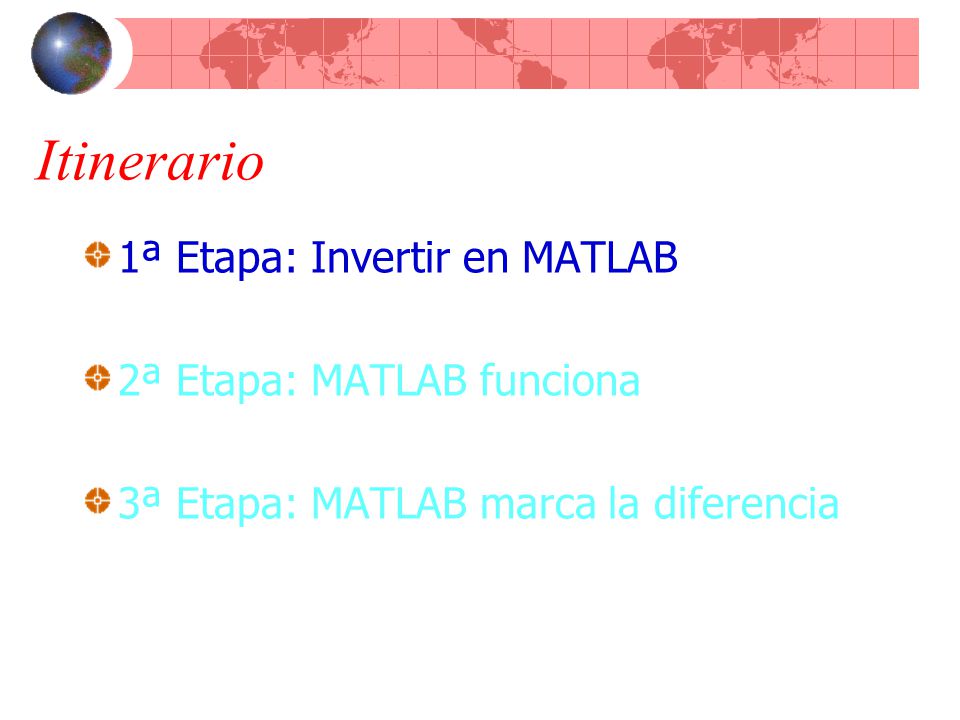 Itinerario

1ª Etapa: Invertir en MATLAB

2ª Etapa: MATLAB funciona

3ª Etapa: MATLAB marca la diferencia